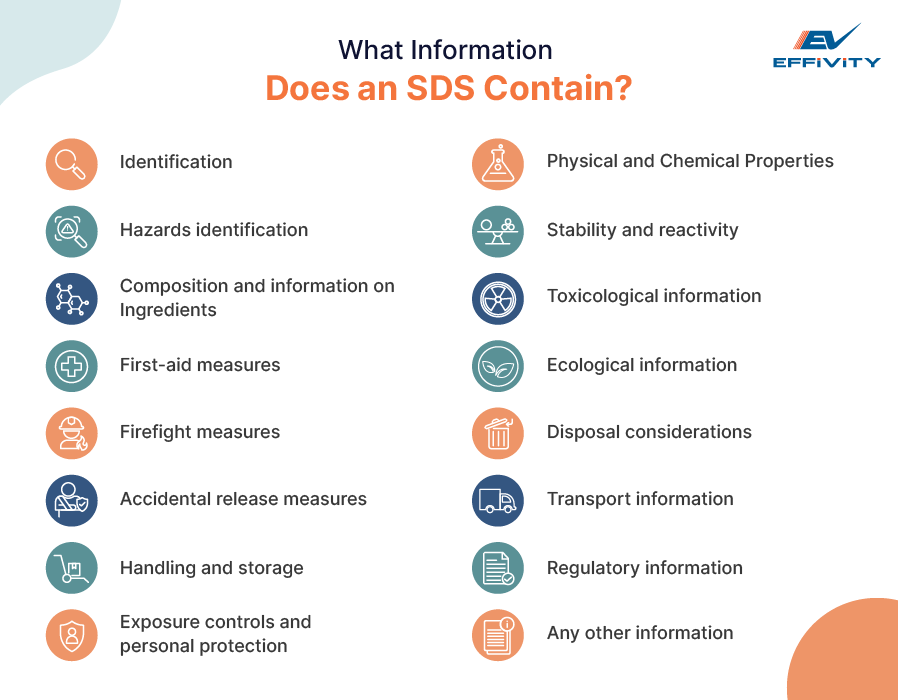 What Information
Does an SDS Contain?

EV
EFFIVITY

Identification

Hazards identification

Composition and information on Ingredients

First-aid measures

Firefight measures

Accidental release measures

Handling and storage

Exposure controls and personal protection

Physical and Chemical Properties

Stability and reactivity

Toxicological information

Ecological information

Disposal considerations

Transport information

Regulatory information

Any other information